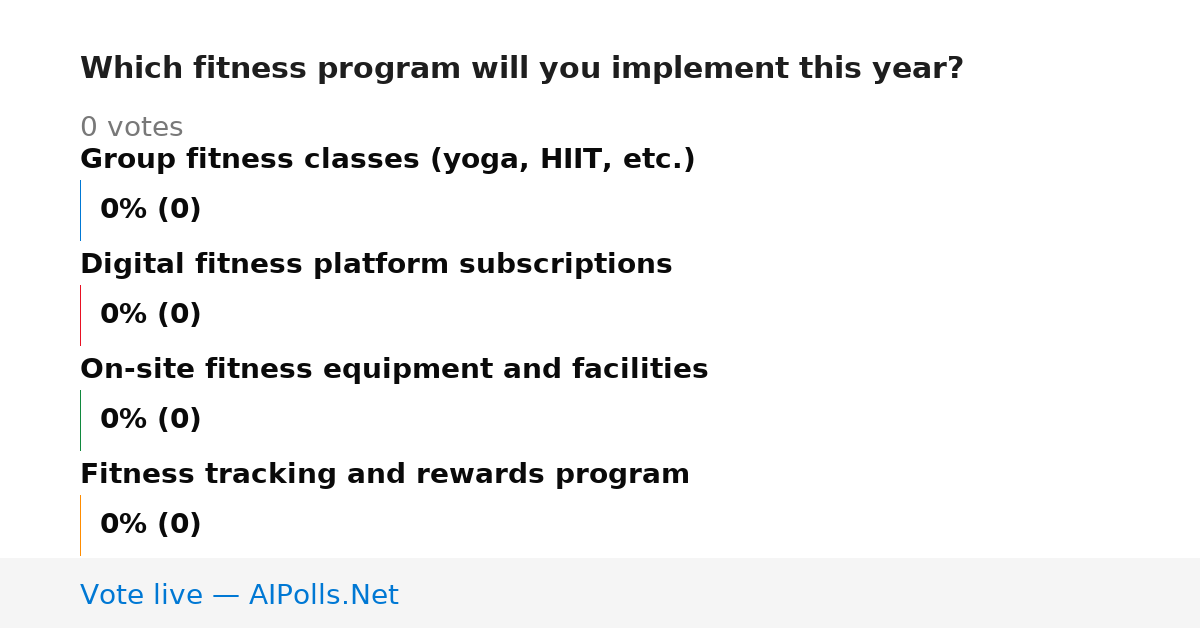 Which fitness program will you implement this year?

0 votes

Group fitness classes (yoga, HIIT, etc.)

0% (0)

Digital fitness platform subscriptions

0% (0)

On-site fitness equipment and facilities

0% (0)

Fitness tracking and rewards program

0% (0)

Vote live — AIPolls.Net